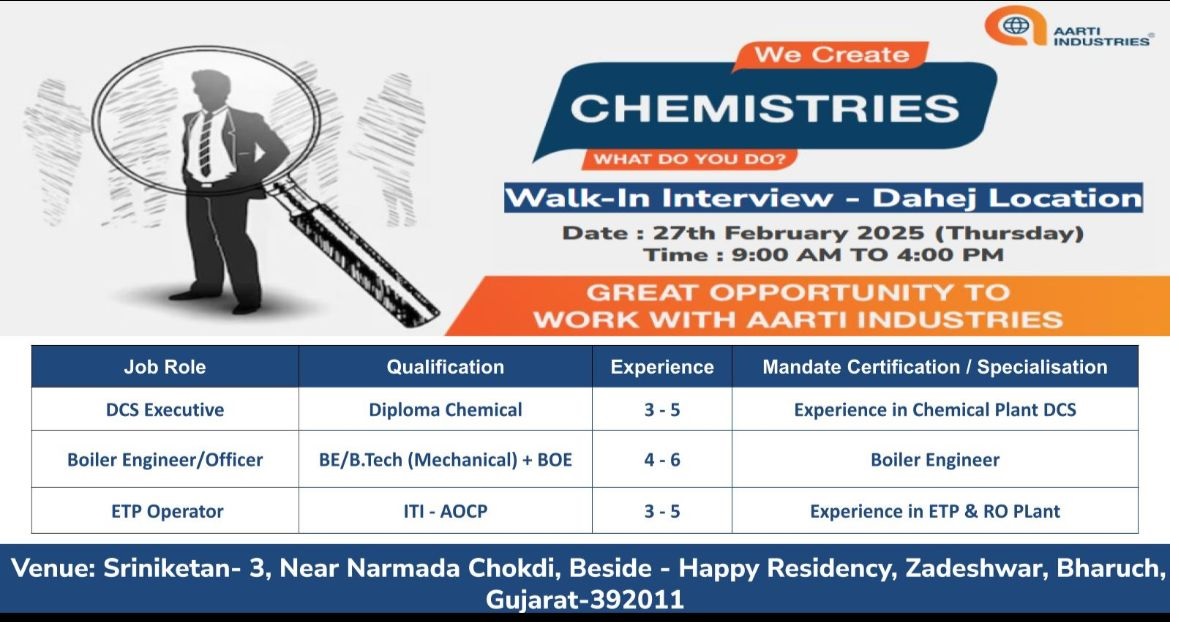 AARTI INDUSTRIES®

We Create
CHEMISTRIES
WHAT DO YOU DO?

Walk-In Interview - Dahej Location
Date : 27th February 2025 (Thursday)
Time : 9:00 AM TO 4:00 PM

GREAT OPPORTUNITY TO WORK WITH AARTI INDUSTRIES

| Job Role | Qualification | Experience | Mandate Certification / Specialisation |
|---|---|---|---|
| DCS Executive | Diploma Chemical | 3 - 5 | Experience in Chemical Plant DCS |
| Boiler Engineer/Officer | BE/B.Tech (Mechanical) + BOE | 4 - 6 | Boiler Engineer |
| ETP Operator | ITI - AOCP | 3 - 5 | Experience in ETP & RO PLant |

Venue: Sriniketan- 3, Near Narmada Chokdi, Beside - Happy Residency, Zadeshwar, Bharuch, Gujarat-392011